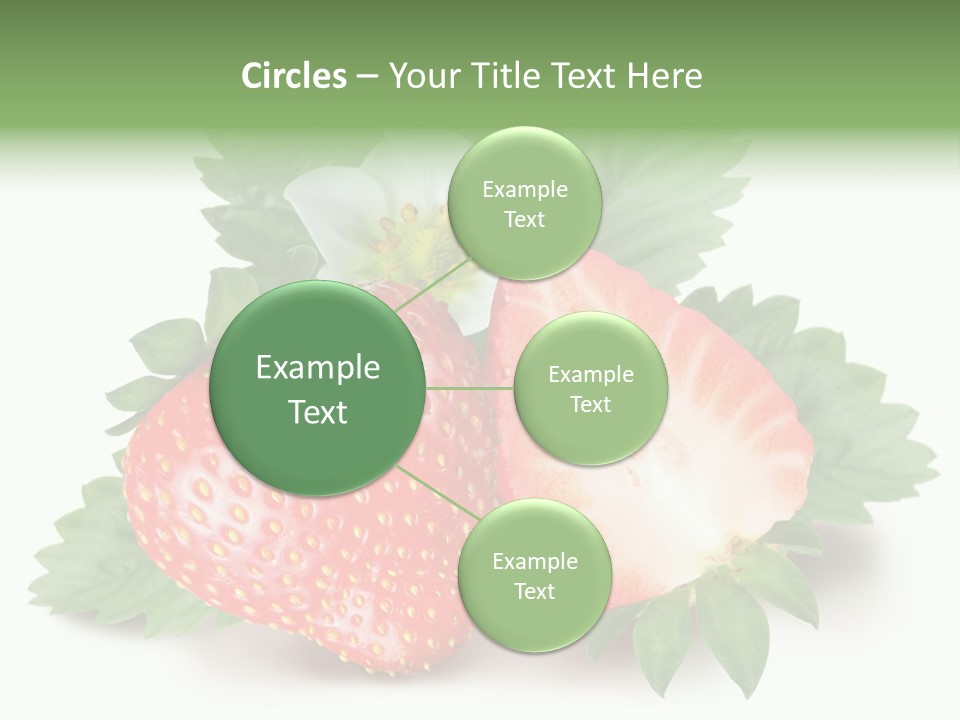 Circles – Your Title Text Here

Example Text

Example Text

Example Text

Example Text